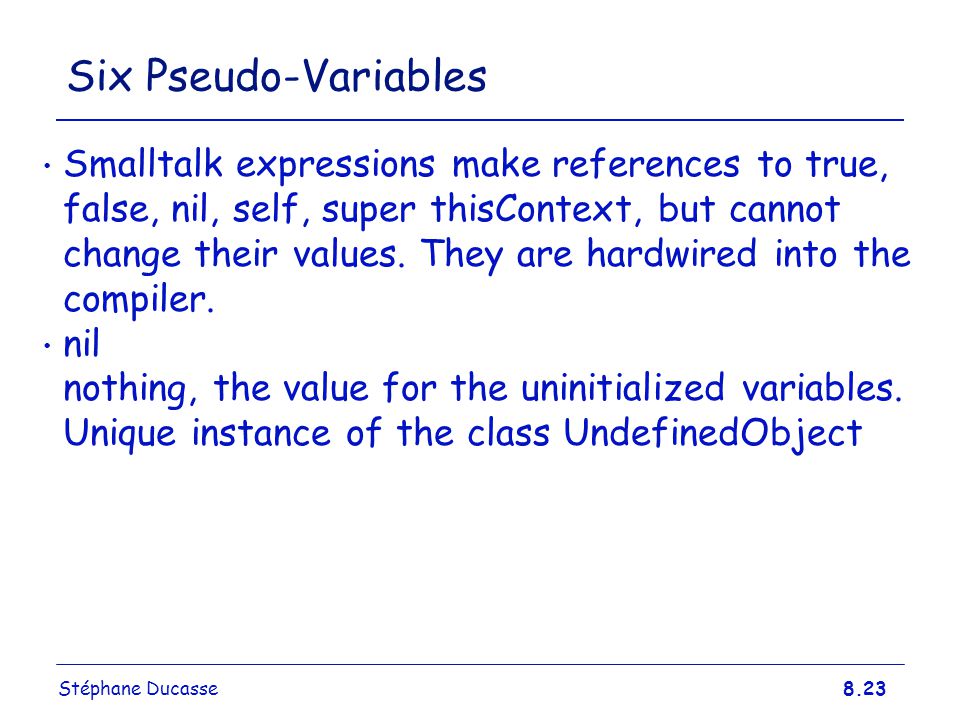 Six Pseudo-Variables

• Smalltalk expressions make references to true, false, nil, self, super thisContext, but cannot change their values. They are hardwired into the compiler.

• nil
nothing, the value for the uninitialized variables. Unique instance of the class UndefinedObject

Stéphane Ducasse

8.23